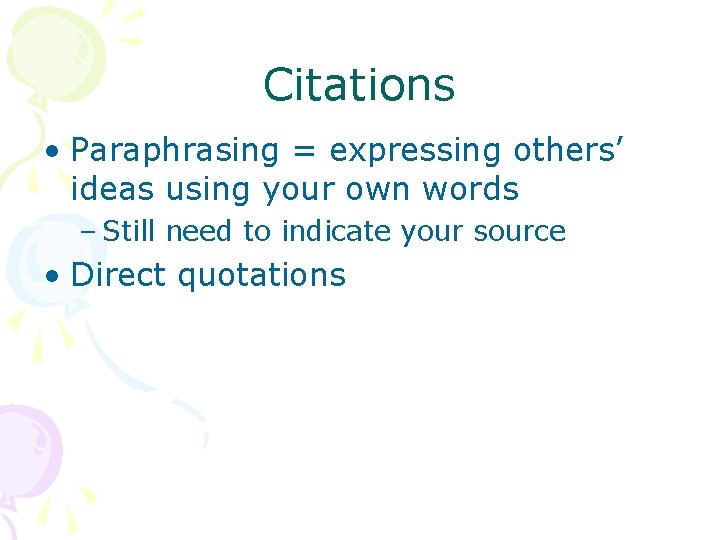 Citations

• Paraphrasing = expressing others' ideas using your own words

- Still need to indicate your source

• Direct quotations